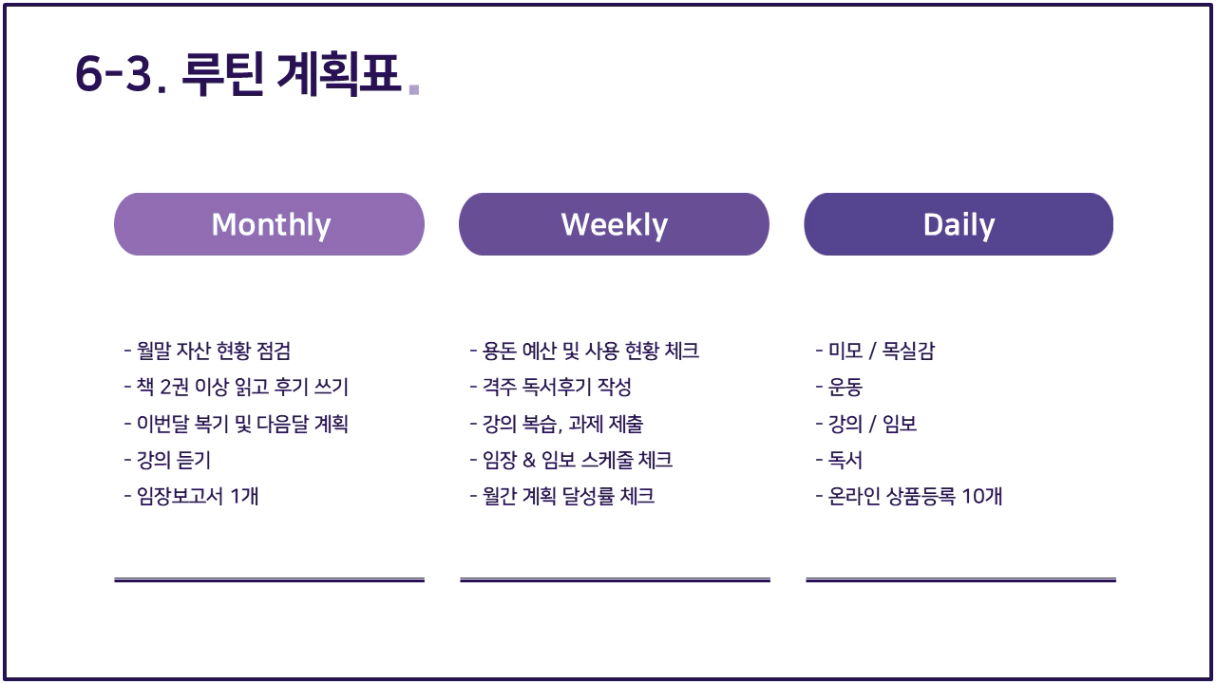 6-3. 루틴 계획표.

Monthly

- 월말 자산 현황 점검
- 책 2권 이상 읽고 후기 쓰기
- 이번달 복기 및 다음달 계획
- 강의 듣기
- 임장보고서 1개

Weekly

- 용돈 예산 및 사용 현황 체크
- 격주 독서후기 작성
- 강의 복습, 과제 제출
- 임장 & 임보 스케줄 체크
- 월간 계획 달성률 체크

Daily

- 미모 / 목실감
- 운동
- 강의 / 임보
- 독서
- 온라인 상품등록 10개